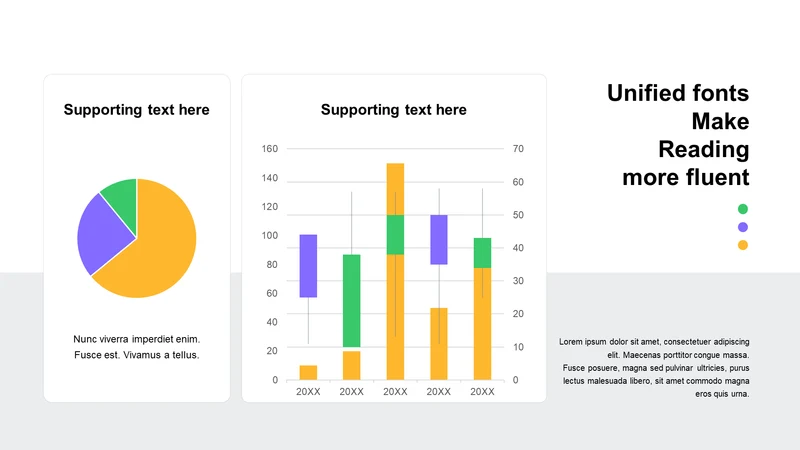 Supporting text here

Nunc viverra imperdiet enim. Fusce est. Vivamus a tellus.

Supporting text here

160
140
120
100
80
60
40
20
0

70
60
50
40
30
20
10
0

20XX 20XX 20XX 20XX 20XX

Unified fonts Make Reading more fluent

Lorem ipsum dolor sit amet, consectetuer adipiscing elit. Maecenas porttitor congue massa. Fusce posuere, magna sed pulvinar ultricies, purus lectus malesuada libero, sit amet commodo magna eros quis urna.